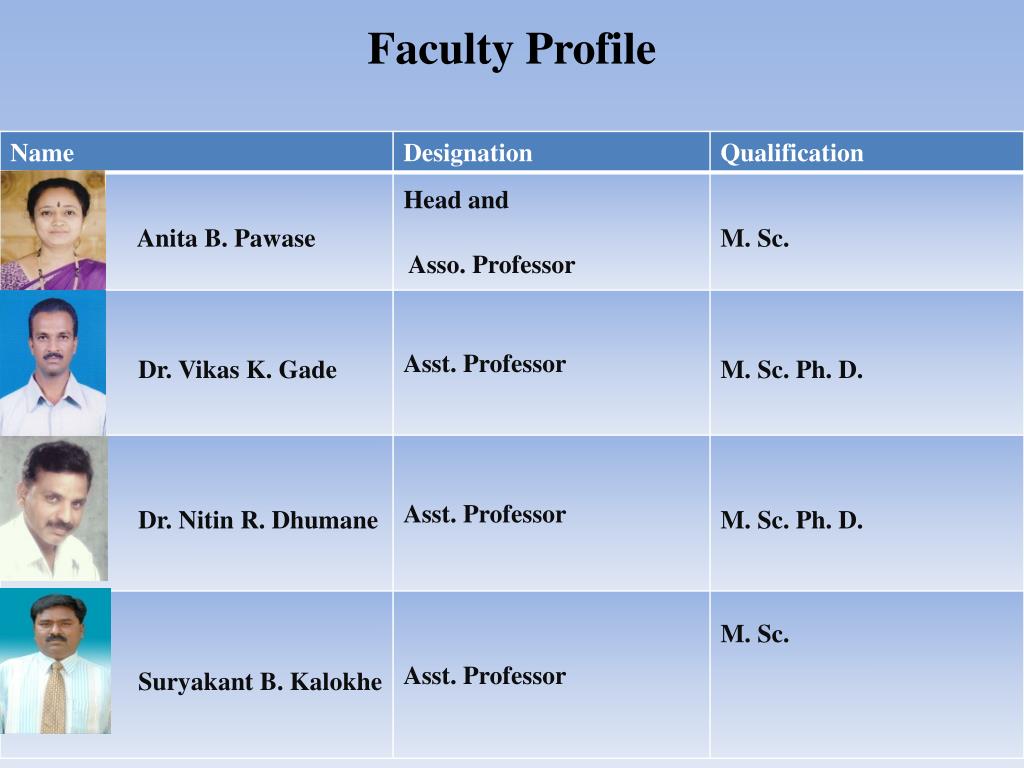 Faculty Profile

| Name | Designation | Qualification |
|---|---|---|
| Anita B. Pawase | Head and Asso. Professor | M. Sc. |
| Dr. Vikas K. Gade | Asst. Professor | M. Sc. Ph. D. |
| Dr. Nitin R. Dhumane | Asst. Professor | M. Sc. Ph. D. |
| Suryakant B. Kalokhe | Asst. Professor | M. Sc. |